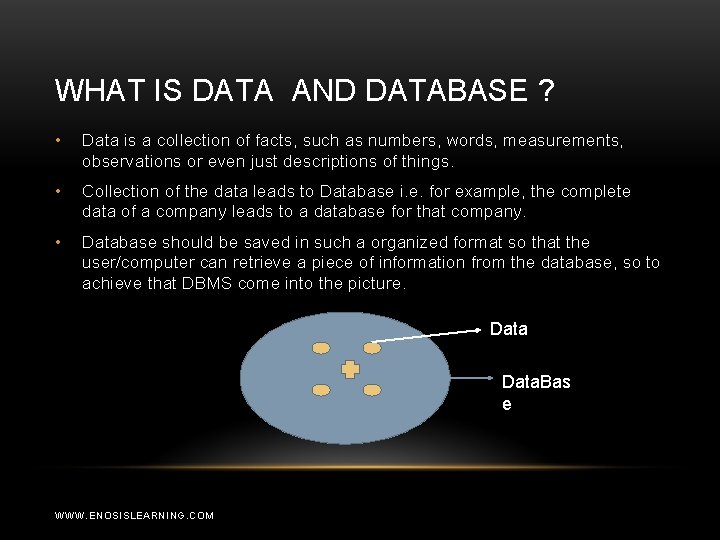 WHAT IS DATA AND DATABASE ?

• Data is a collection of facts, such as numbers, words, measurements, observations or even just descriptions of things.

• Collection of the data leads to Database i.e. for example, the complete data of a company leads to a database for that company.

• Database should be saved in such a organized format so that the user/computer can retrieve a piece of information from the database, so to achieve that DBMS come into the picture.

Data

DataBas
e

WWW.ENOSISLEARNING.COM